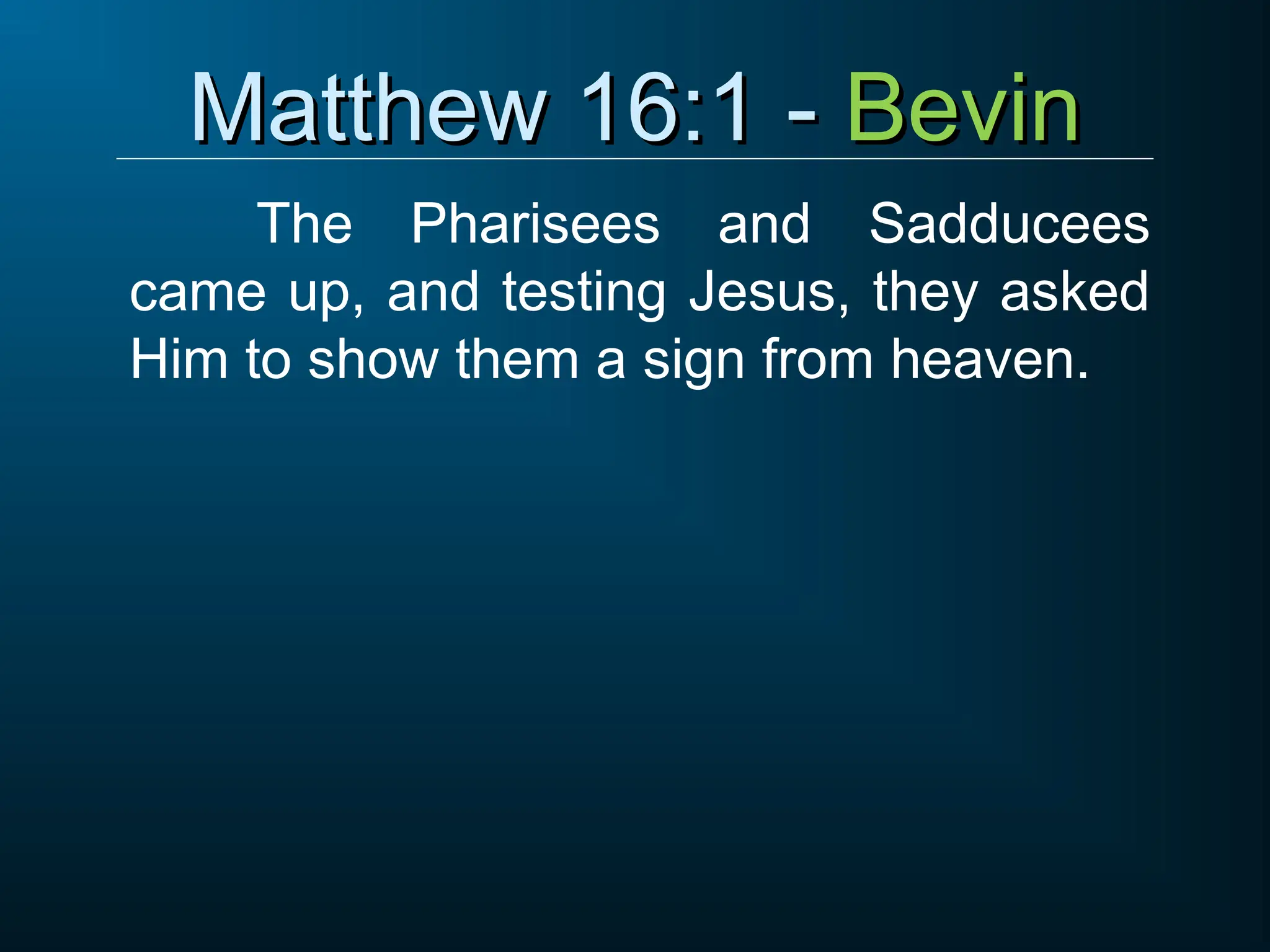 Matthew 16:1 - Bevin

The Pharisees and Sadducees came up, and testing Jesus, they asked Him to show them a sign from heaven.